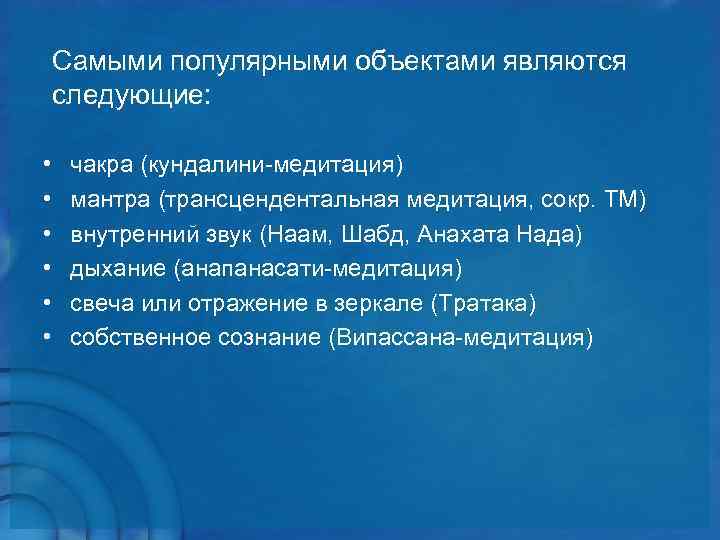 Самыми популярными объектами являются следующие:

• чакра (кундалини-медитация)
• мантра (трансцендентальная медитация, сокр. ТМ)
• внутренний звук (Наам, Шабд, Анахата Нада)
• дыхание (анапанасати-медитация)
• свеча или отражение в зеркале (Тратака)
• собственное сознание (Випассана-медитация)